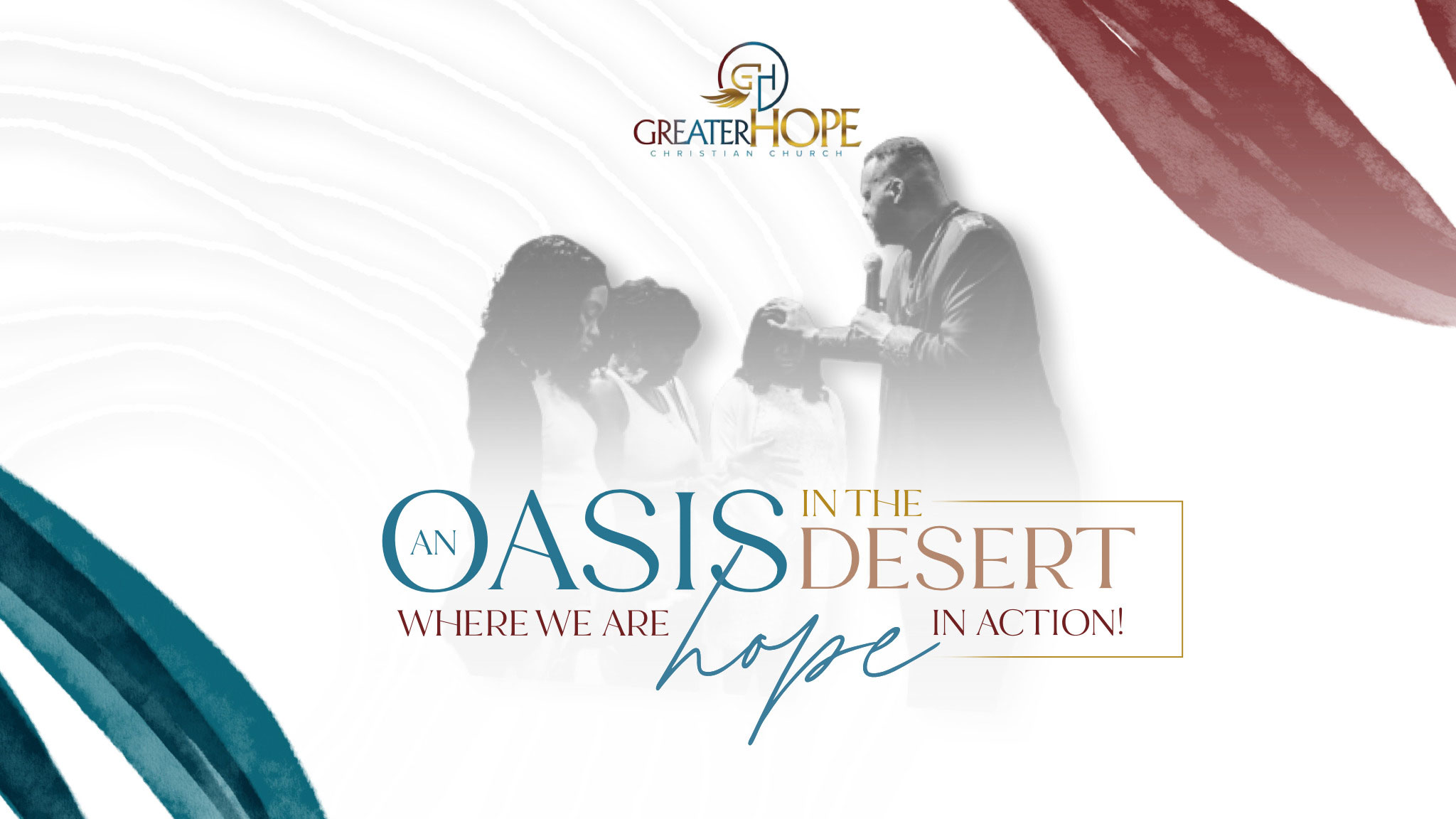 GH
GREATER HOPE
CHRISTIAN CHURCH

AN OASIS IN THE DESERT
WHERE WE ARE hope IN ACTION!